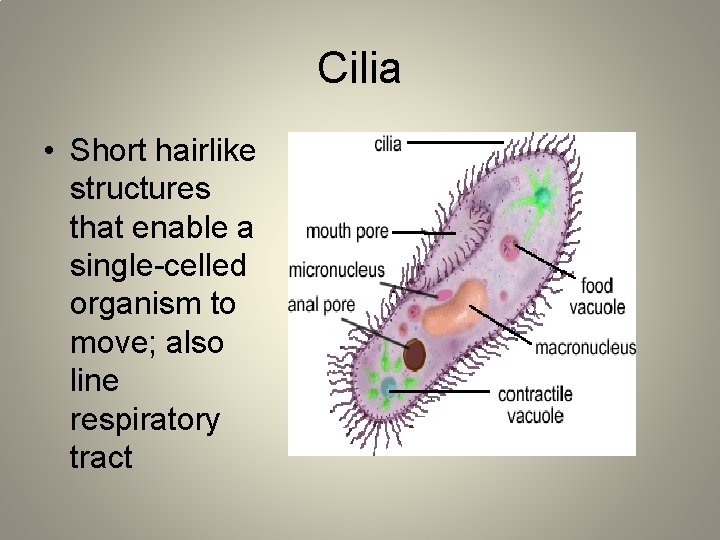 Cilia

• Short hairlike structures that enable a single-celled organism to move; also line respiratory tract

cilia
mouth pore
micronucleus
anal pore
food vacuole
macronucleus
contractile vacuole